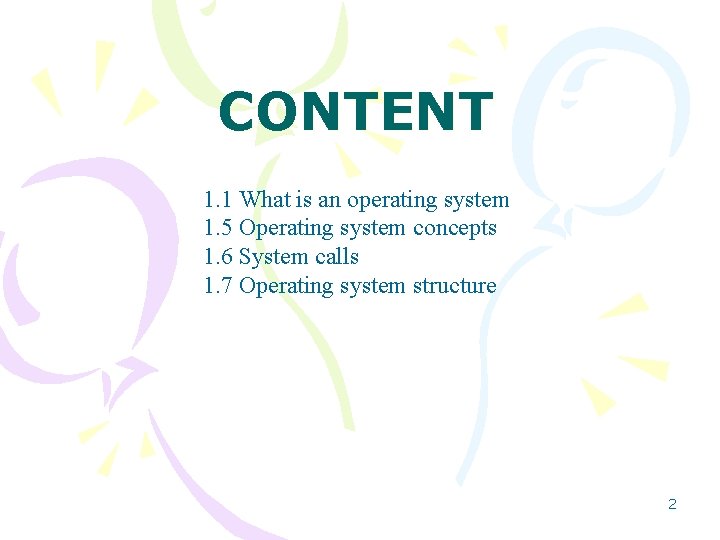 CONTENT

1.1 What is an operating system
1.5 Operating system concepts
1.6 System calls
1.7 Operating system structure

2